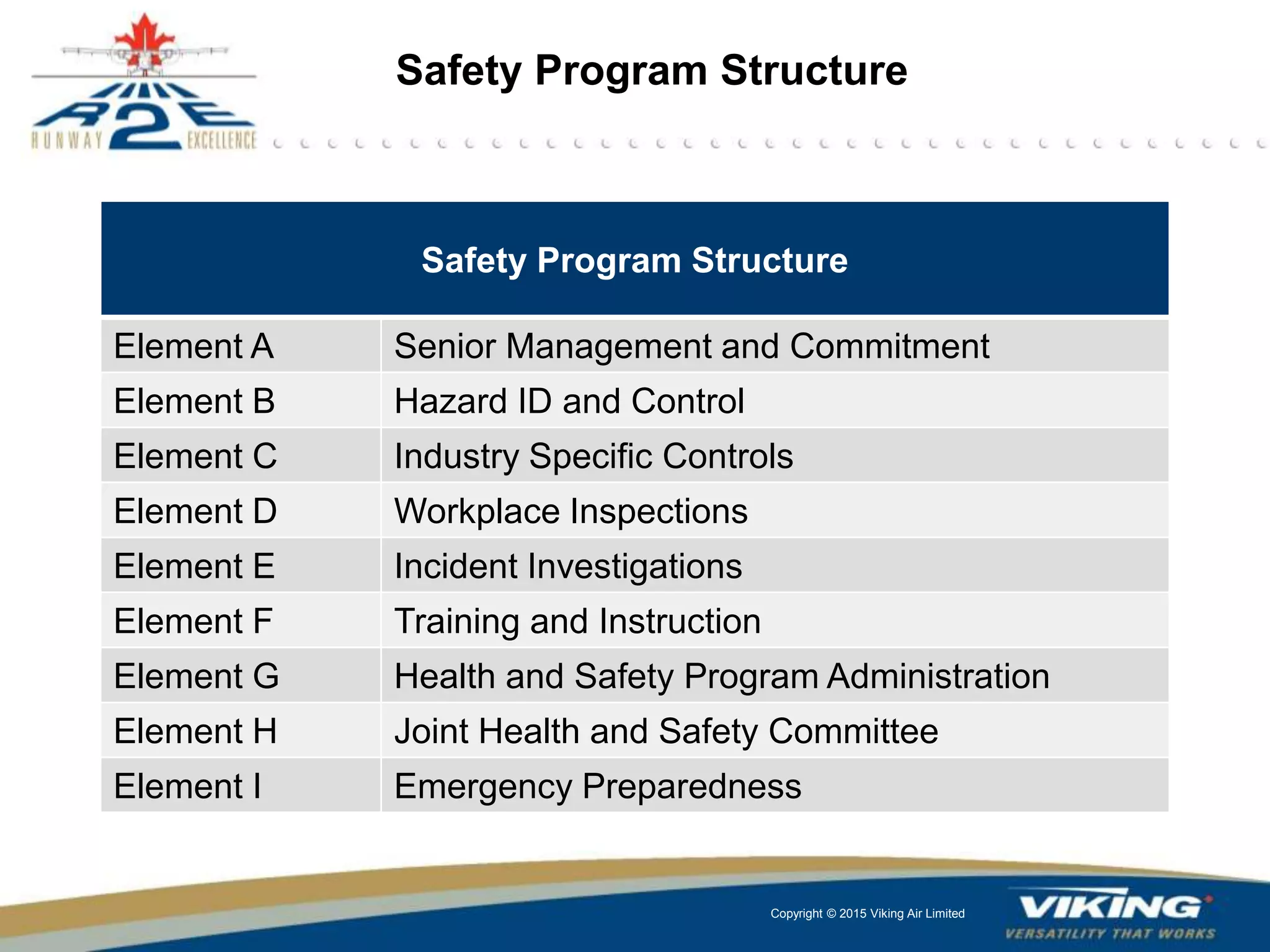 R2E
RUNWAY EXCELLENCE

Safety Program Structure

| Safety Program Structure | |
|---|---|
| Element A | Senior Management and Commitment |
| Element B | Hazard ID and Control |
| Element C | Industry Specific Controls |
| Element D | Workplace Inspections |
| Element E | Incident Investigations |
| Element F | Training and Instruction |
| Element G | Health and Safety Program Administration |
| Element H | Joint Health and Safety Committee |
| Element I | Emergency Preparedness |

Copyright © 2015 Viking Air Limited

VIKING
VERSATILITY THAT WORKS